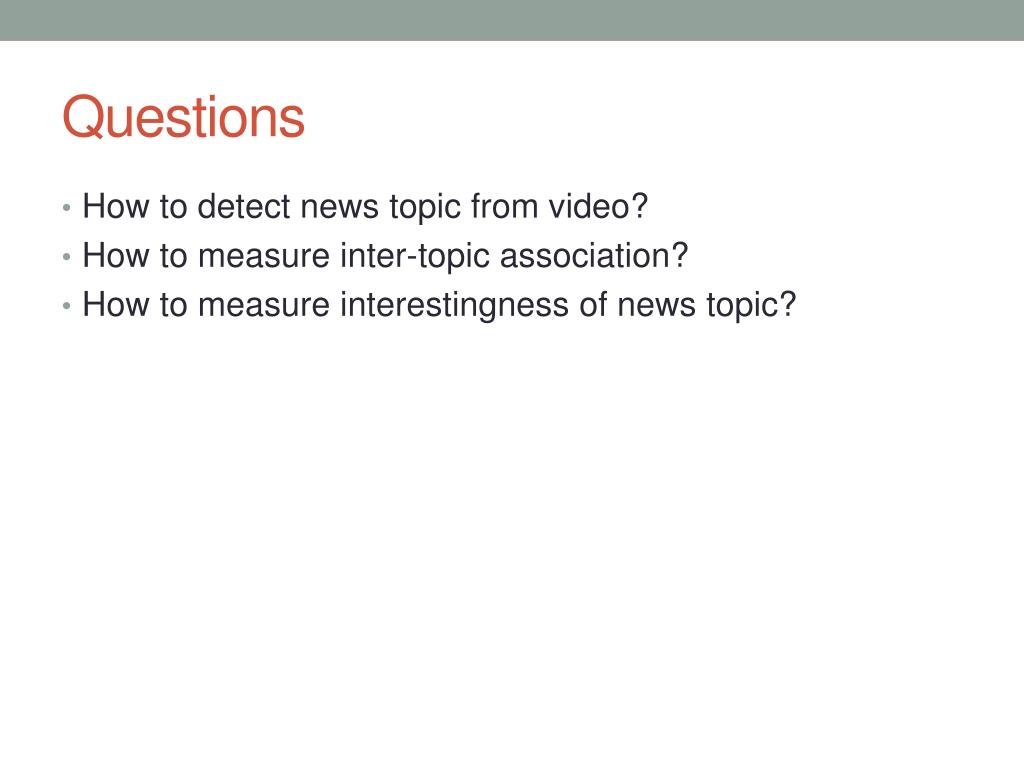 Questions

• How to detect news topic from video?
• How to measure inter-topic association?
• How to measure interestingness of news topic?